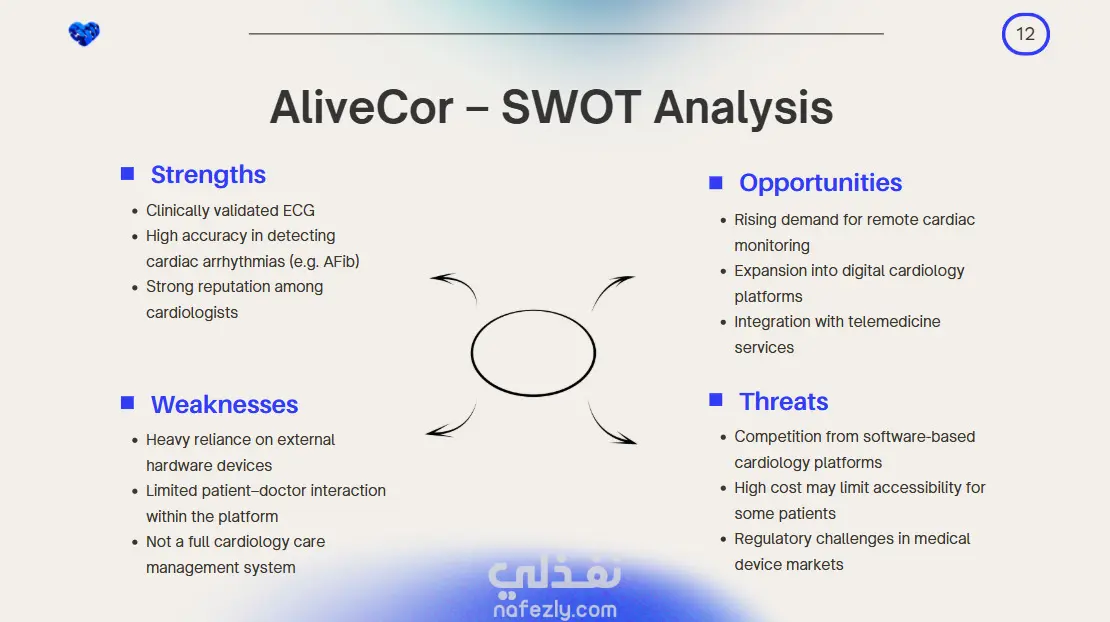 12

AliveCor – SWOT Analysis

Strengths
- Clinically validated ECG
- High accuracy in detecting cardiac arrhythmias (e.g. AFib)
- Strong reputation among cardiologists

Weaknesses
- Heavy reliance on external hardware devices
- Limited patient–doctor interaction within the platform
- Not a full cardiology care management system

Opportunities
- Rising demand for remote cardiac monitoring
- Expansion into digital cardiology platforms
- Integration with telemedicine services

Threats
- Competition from software-based cardiology platforms
- High cost may limit accessibility for some patients
- Regulatory challenges in medical device markets

نفذلي
nafezly.com